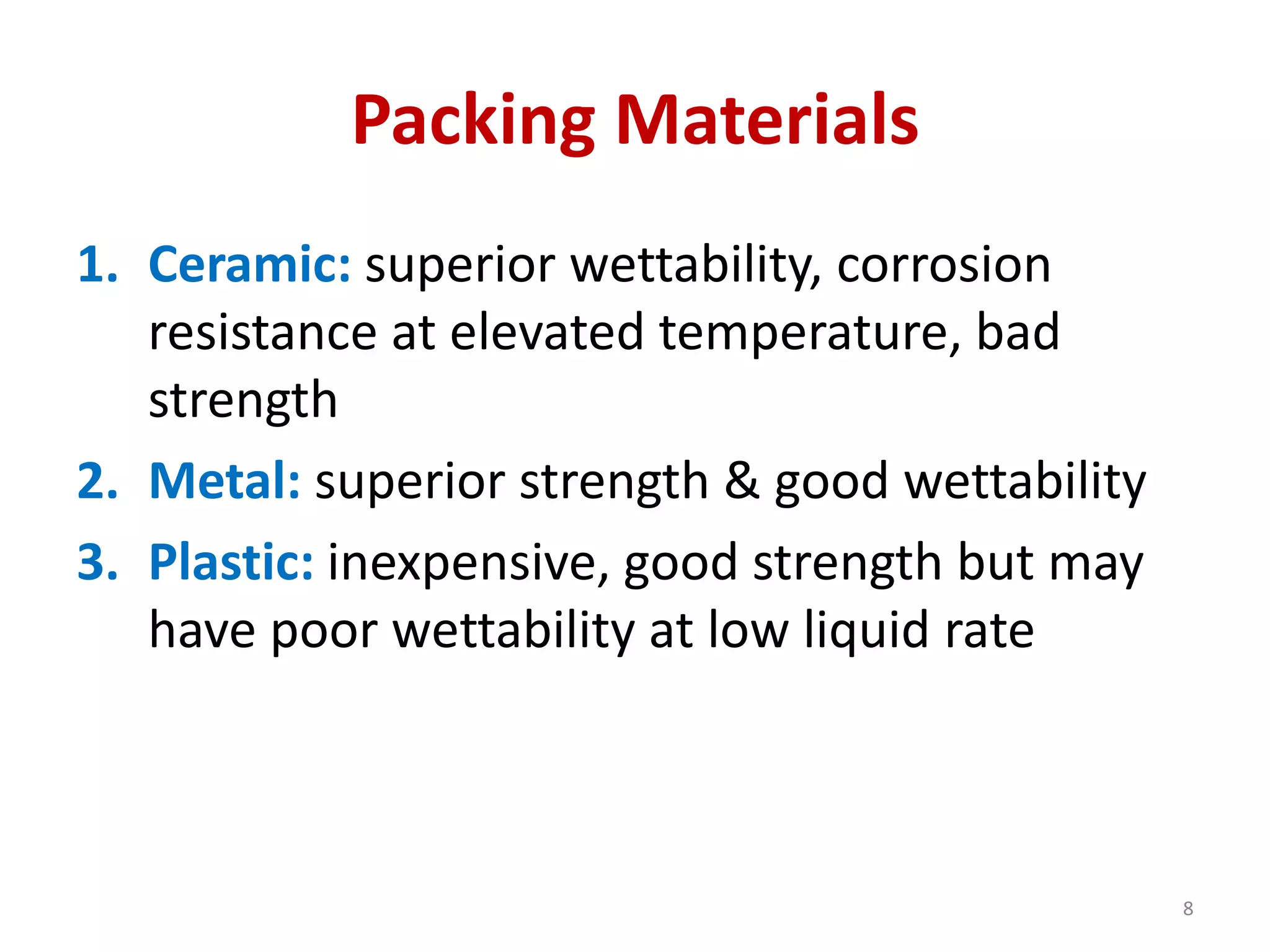 Packing Materials

1. Ceramic: superior wettability, corrosion resistance at elevated temperature, bad strength
2. Metal: superior strength & good wettability
3. Plastic: inexpensive, good strength but may have poor wettability at low liquid rate

8